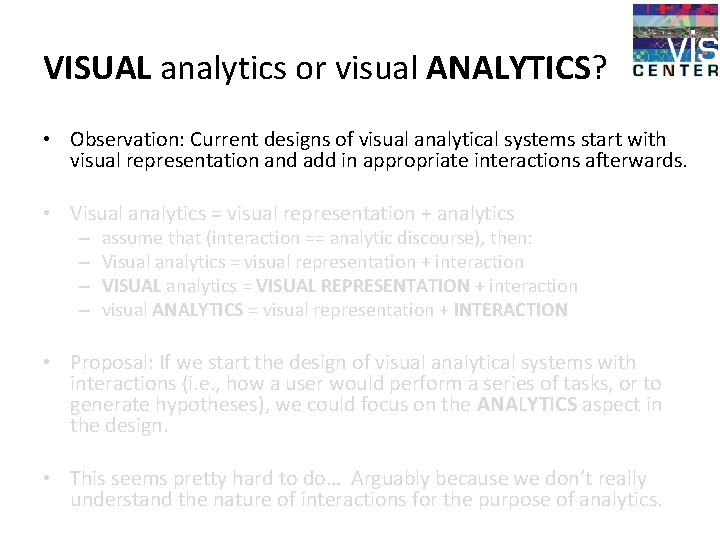 VISUAL analytics or visual ANALYTICS?

VIS CENTER

• Observation: Current designs of visual analytical systems start with visual representation and add in appropriate interactions afterwards.

• Visual analytics = visual representation + analytics
  – assume that (interaction == analytic discourse), then:
  – Visual analytics = visual representation + interaction
  – VISUAL analytics = VISUAL REPRESENTATION + interaction
  – visual ANALYTICS = visual representation + INTERACTION

• Proposal: If we start the design of visual analytical systems with interactions (i.e., how a user would perform a series of tasks, or to generate hypotheses), we could focus on the ANALYTICS aspect in the design.

• This seems pretty hard to do… Arguably because we don't really understand the nature of interactions for the purpose of analytics.